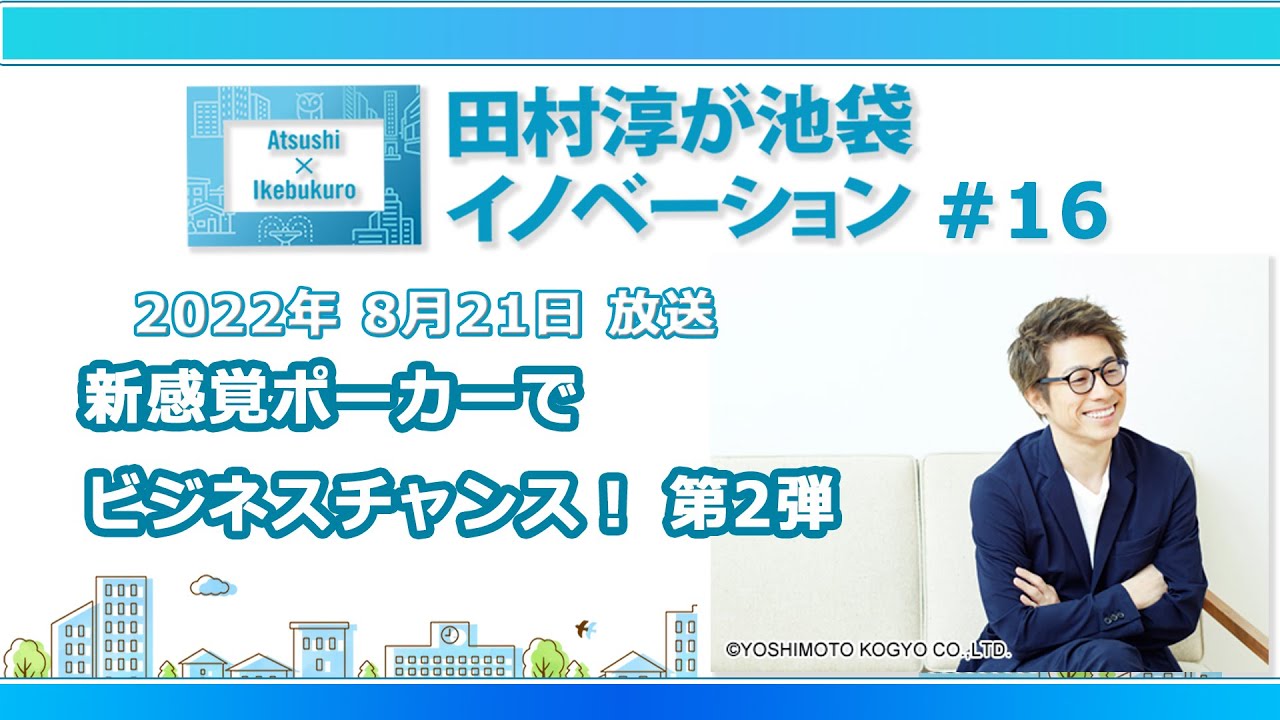 Atsushi × Ikebukuro

田村淳が池袋イノベーション #16

2022年 8月21日 放送

新感覚ポーカーで

ビジネスチャンス！ 第2弾

©YOSHIMOTO KOGYO CO.,LTD.